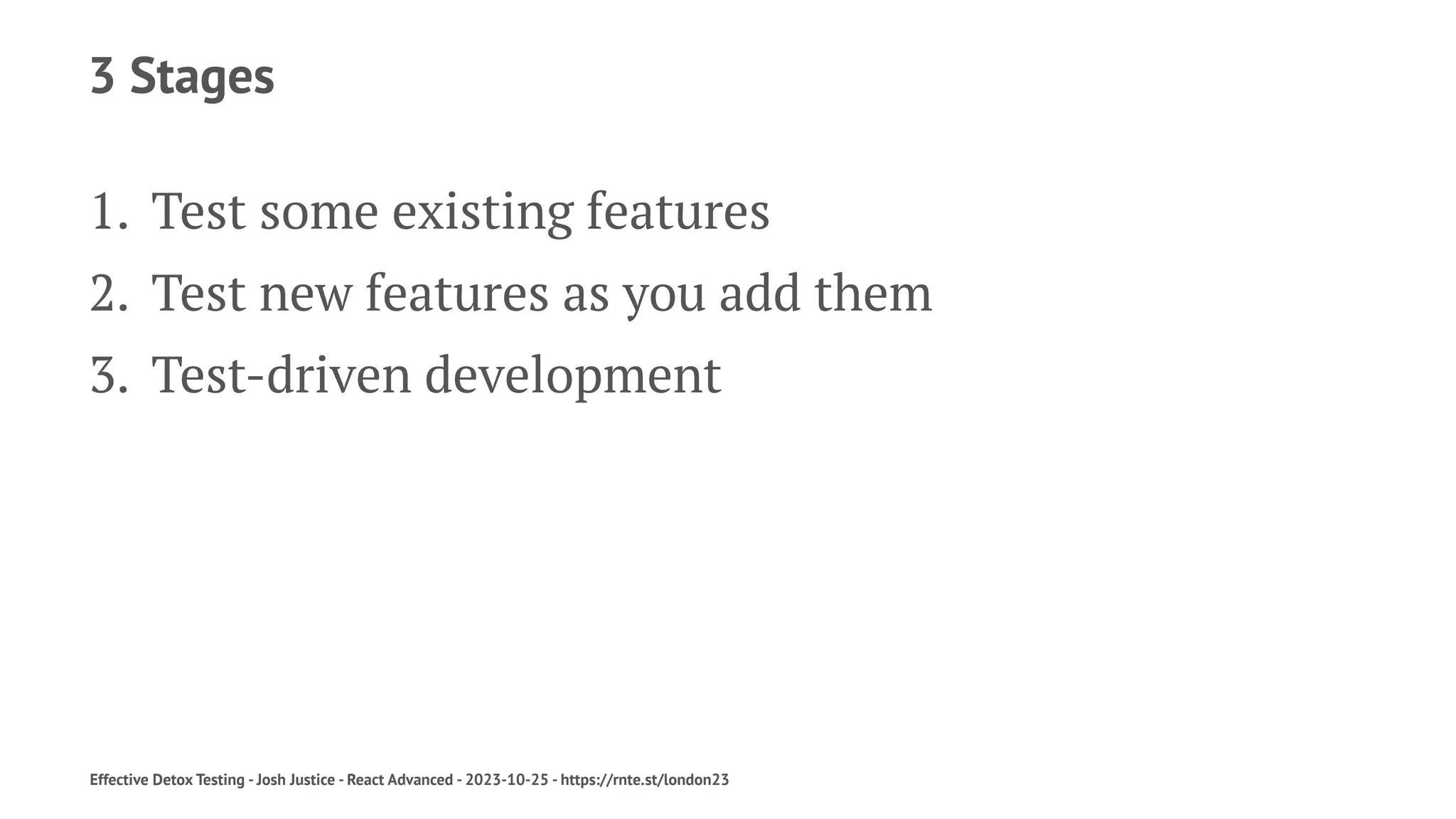 3 Stages

1. Test some existing features
2. Test new features as you add them
3. Test-driven development

Effective Detox Testing - Josh Justice - React Advanced - 2023-10-25 - https://rnte.st/london23